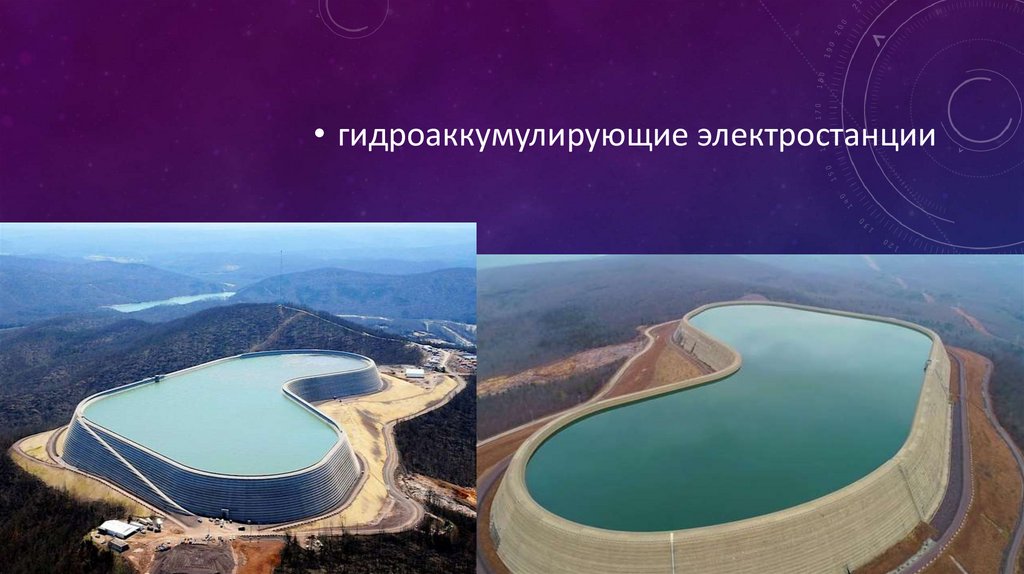 • гидроаккумулирующие электростанции